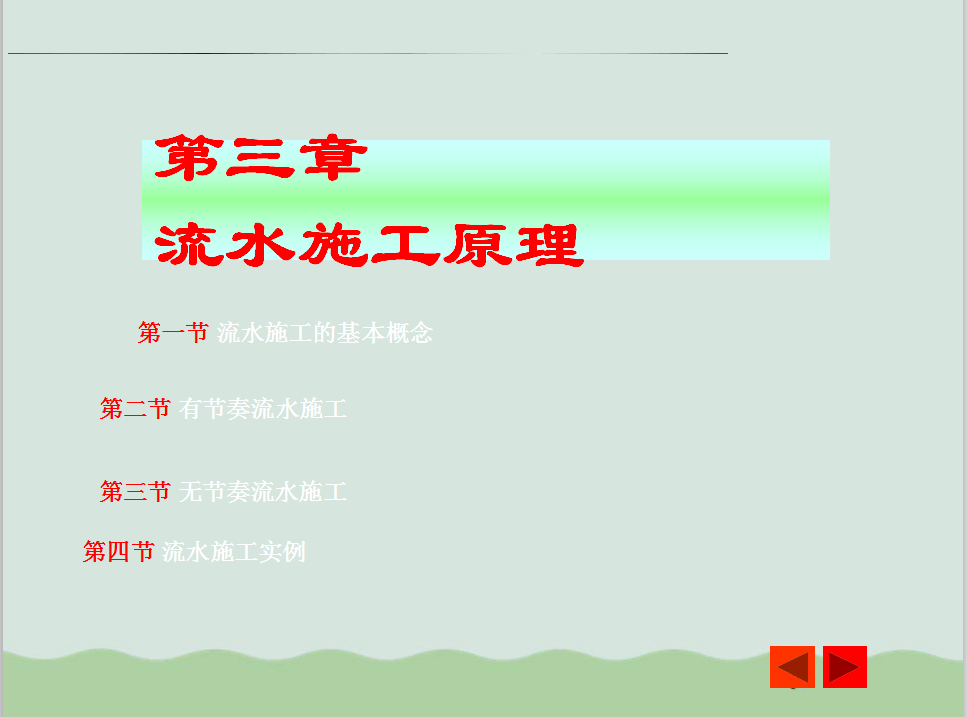 第三章
流水施工原理

第一节 流水施工的基本概念

第二节 有节奏流水施工

第三节 无节奏流水施工

第四节 流水施工实例